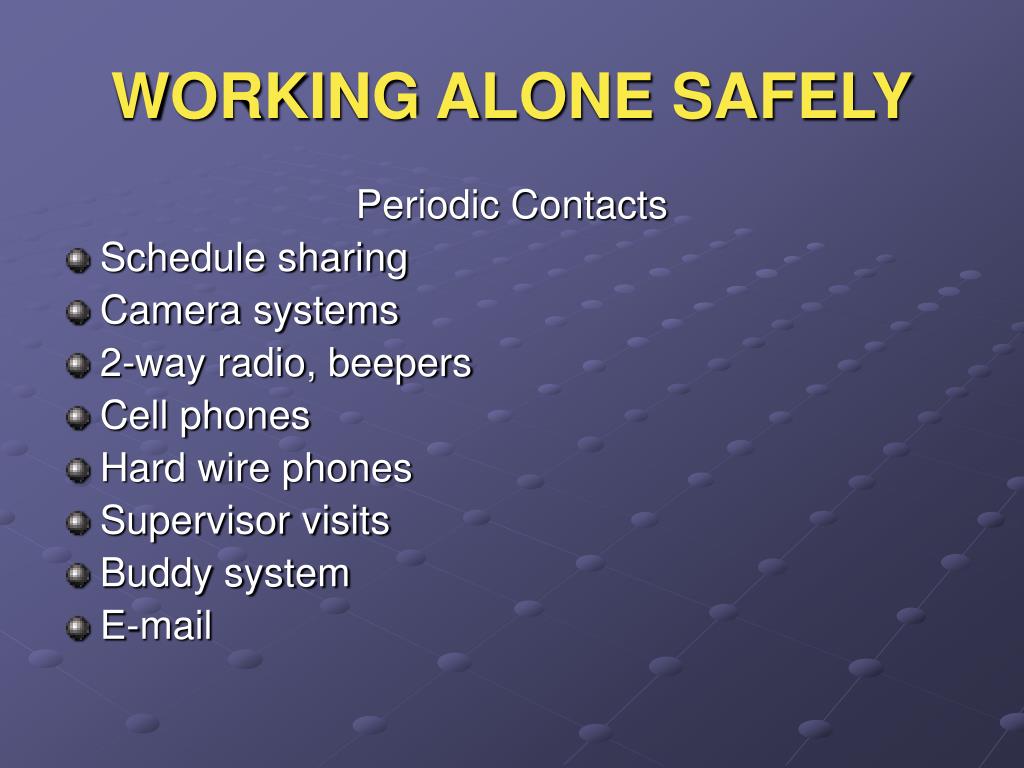 WORKING ALONE SAFELY

Periodic Contacts

- Schedule sharing
- Camera systems
- 2-way radio, beepers
- Cell phones
- Hard wire phones
- Supervisor visits
- Buddy system
- E-mail